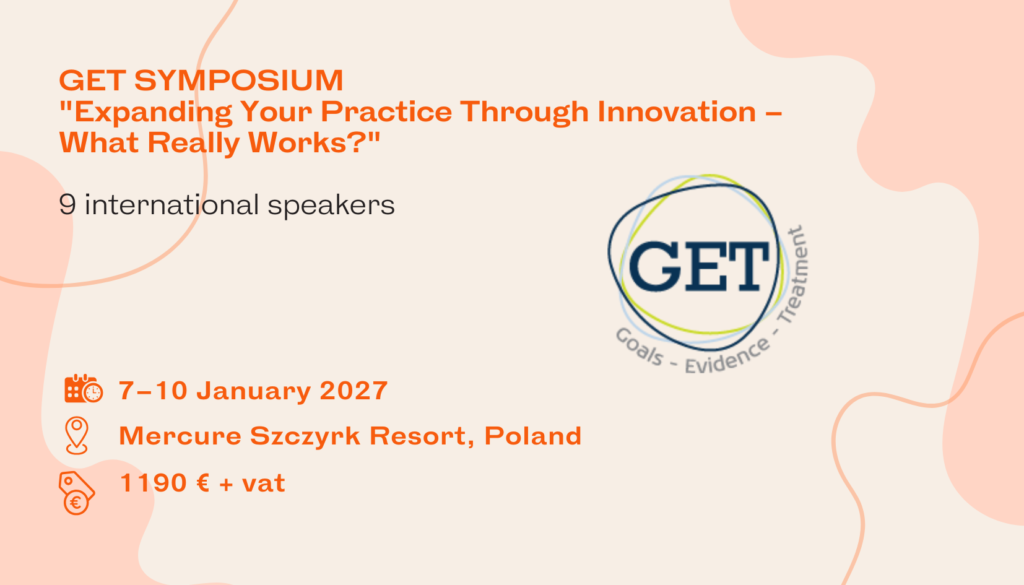 GET SYMPOSIUM
"Expanding Your Practice Through Innovation – What Really Works?"

9 international speakers

GET
Goals - Evidence - Treatment

7–10 January 2027

Mercure Szczyrk Resort, Poland

1190 € + vat